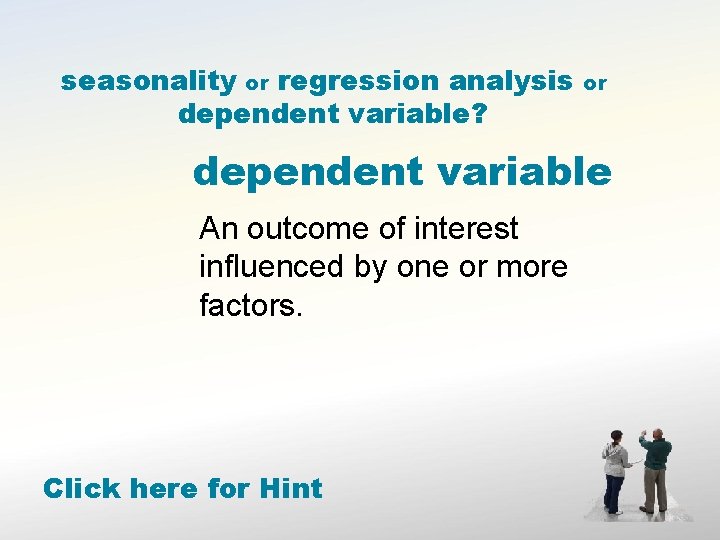 seasonality or regression analysis or dependent variable?

dependent variable

An outcome of interest influenced by one or more factors.

Click here for Hint